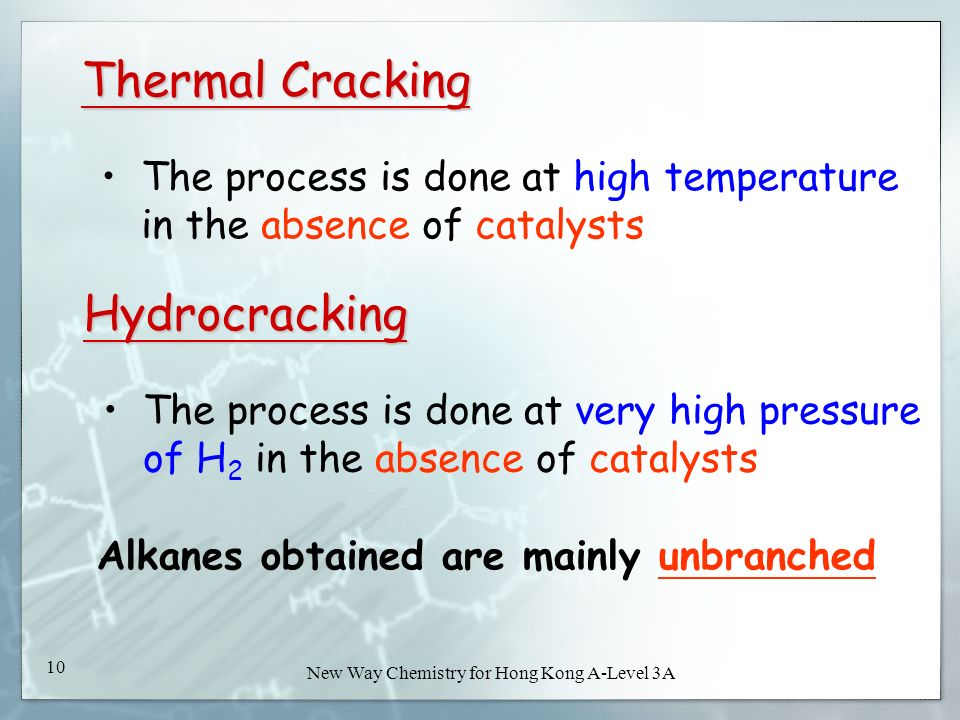 Thermal Cracking

• The process is done at high temperature in the absence of catalysts

Hydrocracking

• The process is done at very high pressure of $H_2$ in the absence of catalysts

Alkanes obtained are mainly unbranched

10

New Way Chemistry for Hong Kong A-Level 3A